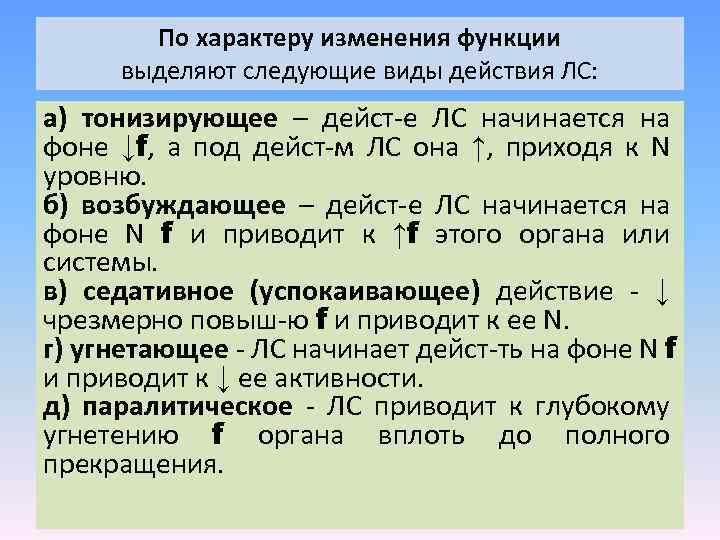 По характеру изменения функции выделяют следующие виды действия ЛС:

а) тонизирующее – дейст-е ЛС начинается на фоне ↓f, а под дейст-м ЛС она ↑, приходя к N уровню.
б) возбуждающее – дейст-е ЛС начинается на фоне N f и приводит к ↑f этого органа или системы.
в) седативное (успокаивающее) действие - ↓ чрезмерно повыш-ю f и приводит к ее N.
г) угнетающее - ЛС начинает дейст-ть на фоне N f и приводит к ↓ ее активности.
д) паралитическое - ЛС приводит к глубокому угнетению f органа вплоть до полного прекращения.